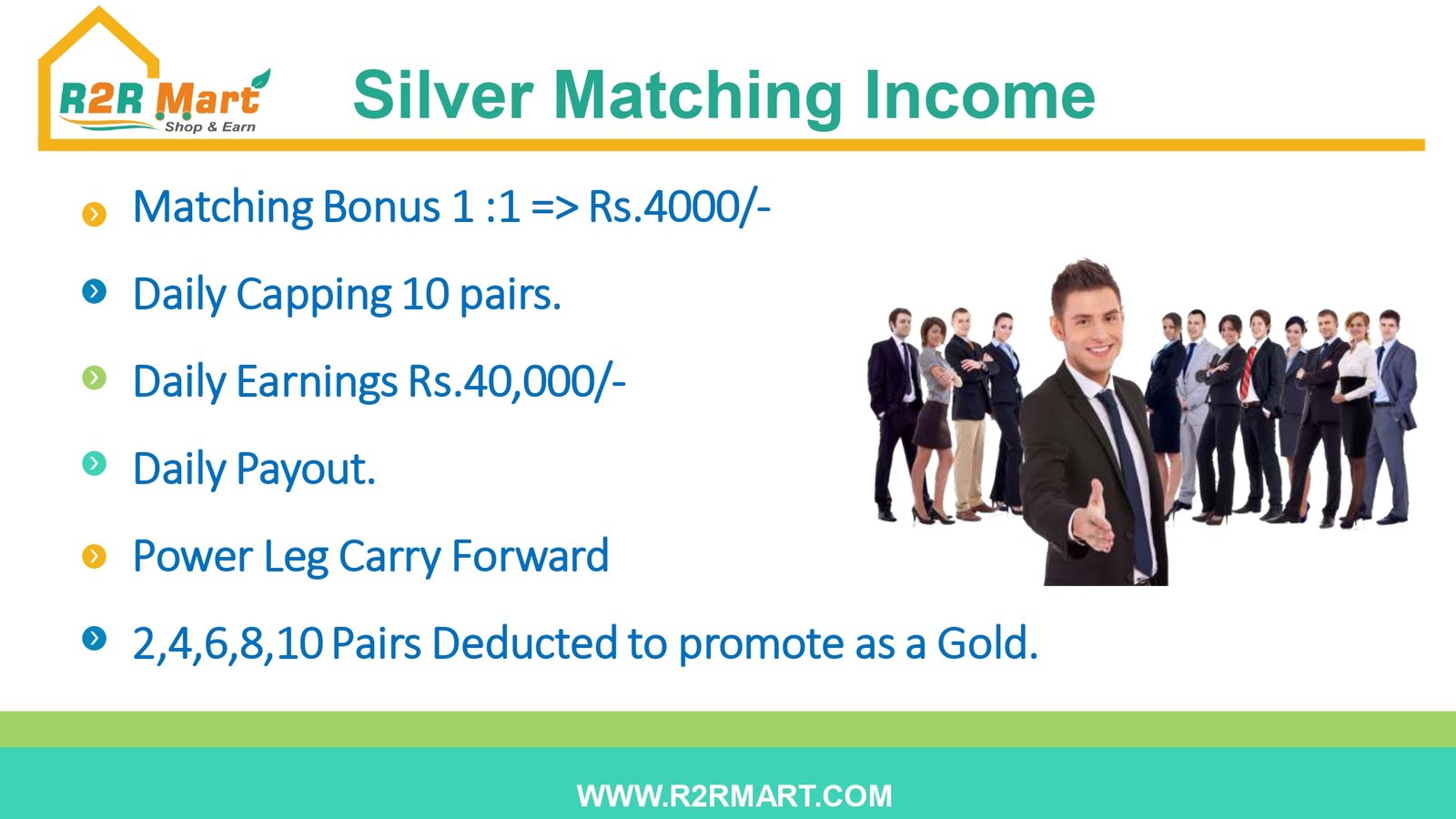 R2R Mart
Shop & Earn

Silver Matching Income

Matching Bonus 1 :1 => Rs.4000/-

Daily Capping 10 pairs.

Daily Earnings Rs.40,000/-

Daily Payout.

Power Leg Carry Forward

2,4,6,8,10 Pairs Deducted to promote as a Gold.

WWW.R2RMART.COM